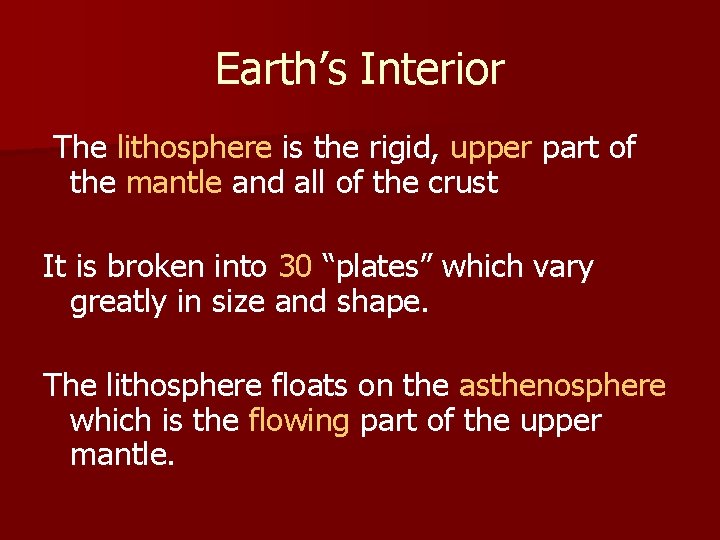 Earth’s Interior

The lithosphere is the rigid, upper part of the mantle and all of the crust

It is broken into 30 “plates” which vary greatly in size and shape.

The lithosphere floats on the asthenosphere which is the flowing part of the upper mantle.